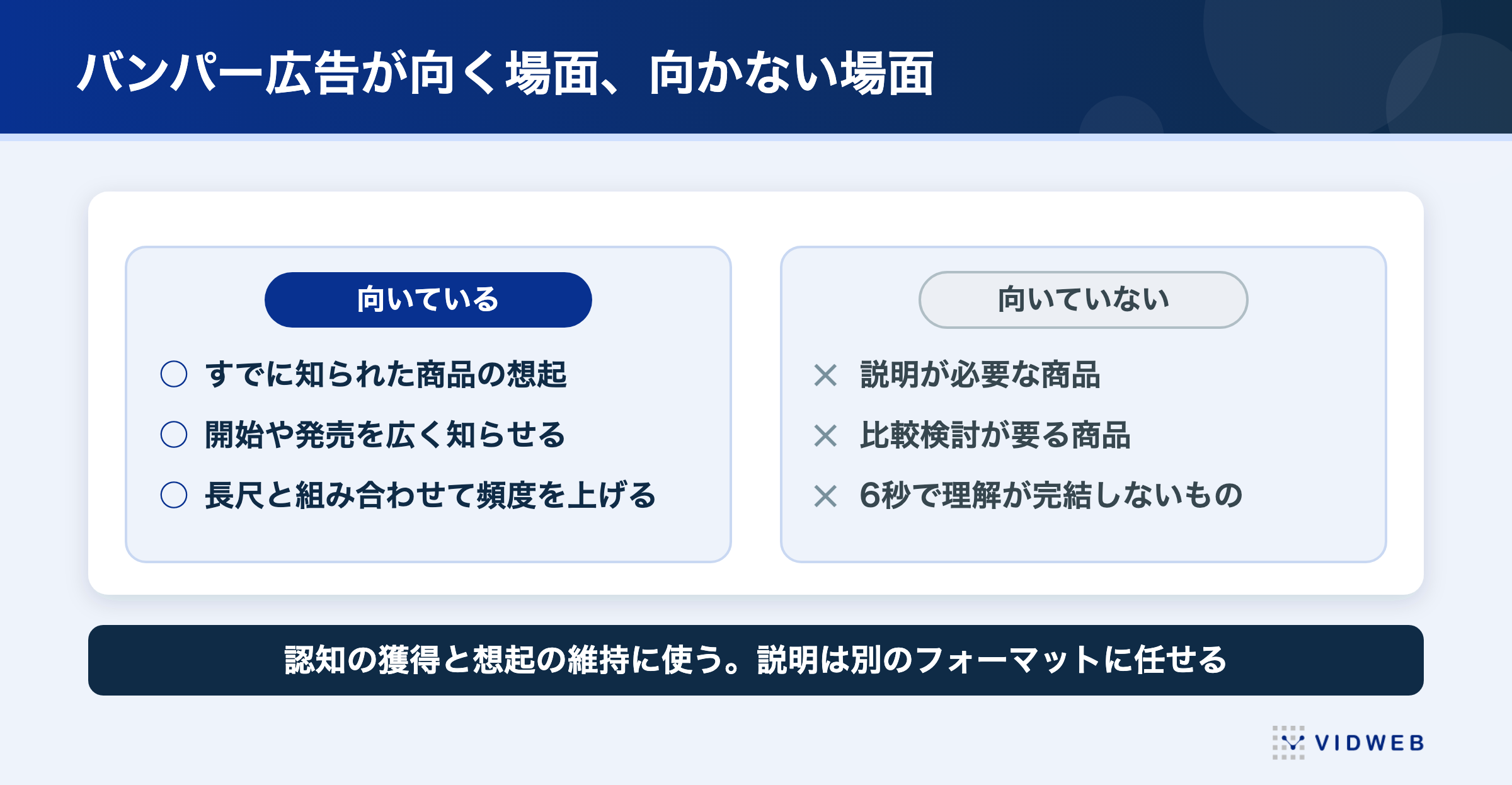 バンパー広告が向く場面、向かない場面

向いている

○ すでに知られた商品の想起

○ 開始や発売を広く知らせる

○ 長尺と組み合わせて頻度を上げる

向いていない

× 説明が必要な商品

× 比較検討が要る商品

× 6秒で理解が完結しないもの

認知の獲得と想起の維持に使う。説明は別のフォーマットに任せる

VIDWEB